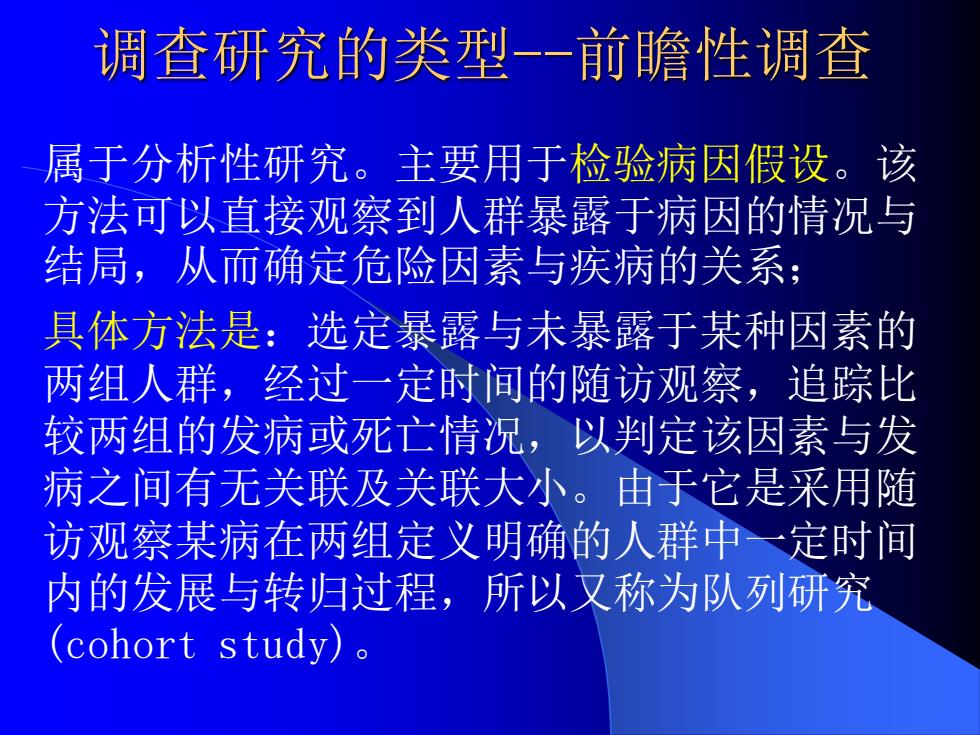 调查研究的类型--前瞻性调查

属于分析性研究。主要用于检验病因假设。该方法可以直接观察到人群暴露于病因的情况与结局，从而确定危险因素与疾病的关系；

具体方法是：选定暴露与未暴露于某种因素的两组人群，经过一定时间的随访观察，追踪比较两组的发病或死亡情况，以判定该因素与发病之间有无关联及关联大小。由于它是采用随访观察某病在两组定义明确的人群中一定时间内的发展与转归过程，所以又称为队列研究(cohort study)。